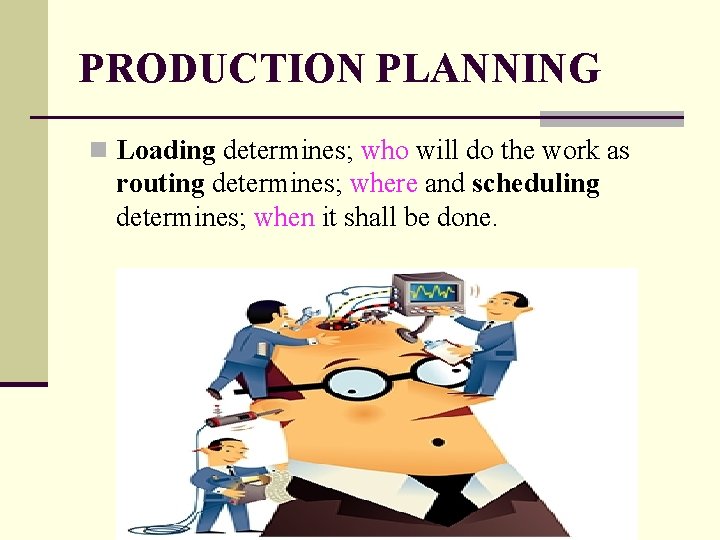 PRODUCTION PLANNING

Loading determines; who will do the work as routing determines; where and scheduling determines; when it shall be done.